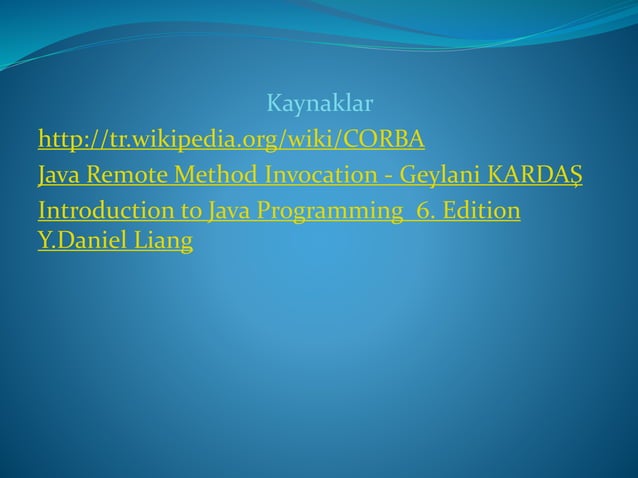 Kaynaklar

http://tr.wikipedia.org/wiki/CORBA

Java Remote Method Invocation - Geylani KARDAŞ

Introduction to Java Programming 6. Edition Y.Daniel Liang